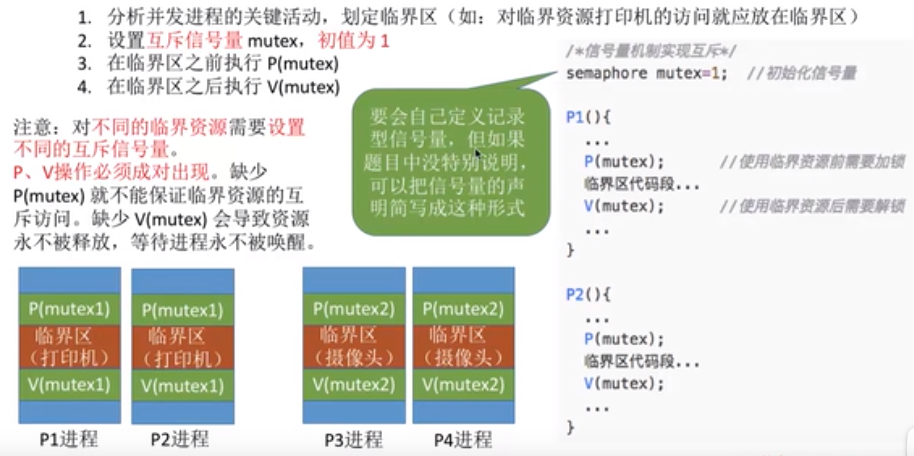 1. 分析并发进程的关键活动，划定临界区（如：对临界资源打印机的访问就应放在临界区）
2. 设置互斥信号量 mutex，初值为 1
3. 在临界区之前执行 P(mutex)
4. 在临界区之后执行 V(mutex)

注意：对不同的临界资源需要设置不同的互斥信号量。
P、V操作必须成对出现。缺少 P(mutex) 就不能保证临界资源的互斥访问。缺少 V(mutex) 会导致资源永不被释放，等待进程永不被唤醒。

要会自己定义记录型信号量，但如果题目中没特别说明，可以把信号量的声明简写成这种形式

/*信号量机制实现互斥*/
semaphore mutex=1; //初始化信号量

P1(){
...
P(mutex); //使用临界资源前需要加锁
临界区代码段...
V(mutex); //使用临界资源后需要解锁
...
}

P2(){
...
P(mutex);
临界区代码段...
V(mutex);
...
}

P(mutex1)
临界区
（打印机）
V(mutex1)
P1进程

P(mutex1)
临界区
（打印机）
V(mutex1)
P2进程

P(mutex2)
临界区
（摄像头）
V(mutex2)
P3进程

P(mutex2)
临界区
（摄像头）
V(mutex2)
P4进程